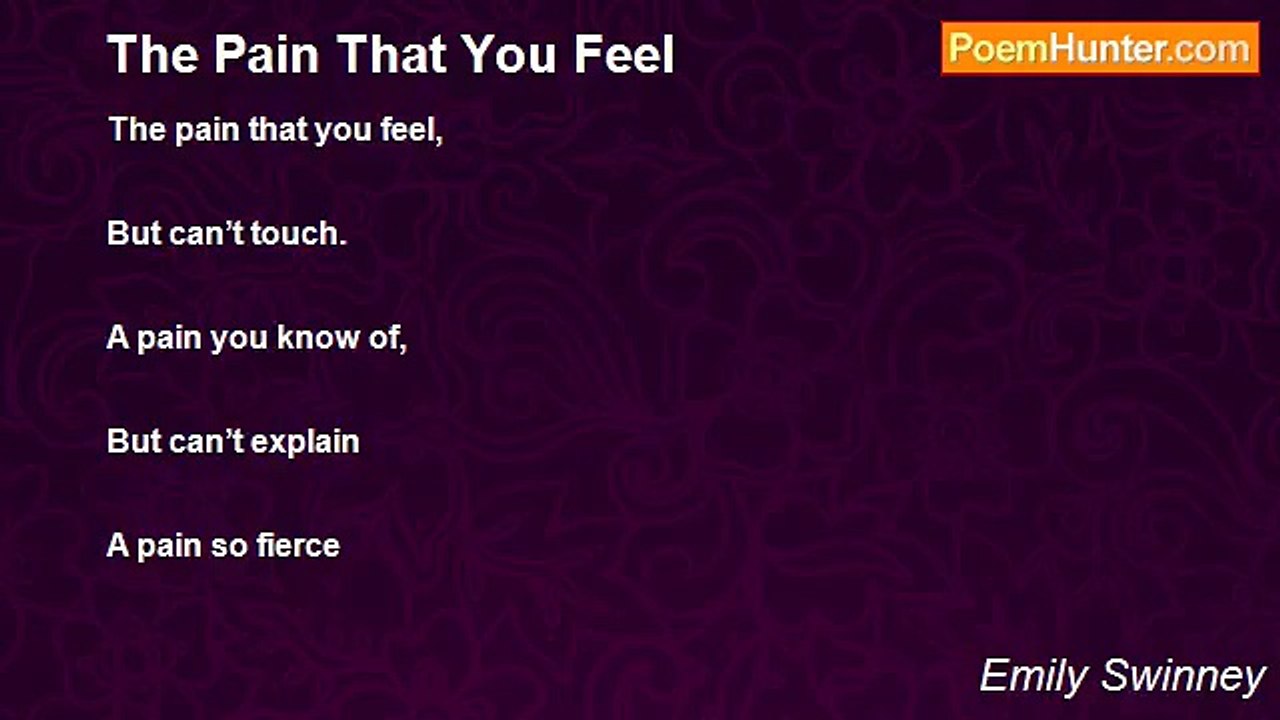 The Pain That You Feel

PoemHunter.com

The pain that you feel,

But can’t touch.

A pain you know of,

But can’t explain

A pain so fierce

Emily Swinney